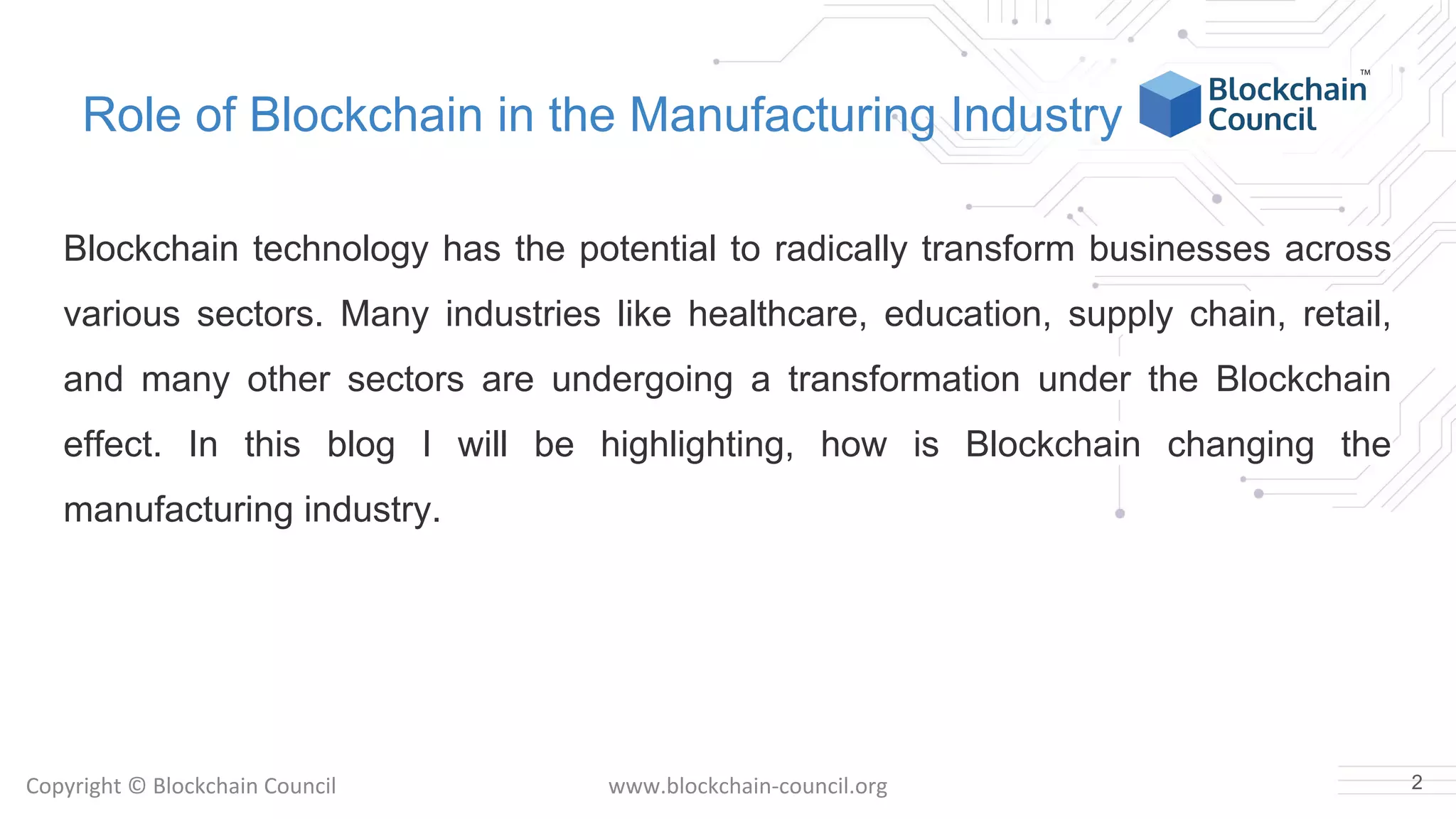 Role of Blockchain in the Manufacturing Industry

Blockchain Council™

Blockchain technology has the potential to radically transform businesses across various sectors. Many industries like healthcare, education, supply chain, retail, and many other sectors are undergoing a transformation under the Blockchain effect. In this blog I will be highlighting, how is Blockchain changing the manufacturing industry.

Copyright © Blockchain Council

www.blockchain-council.org

2